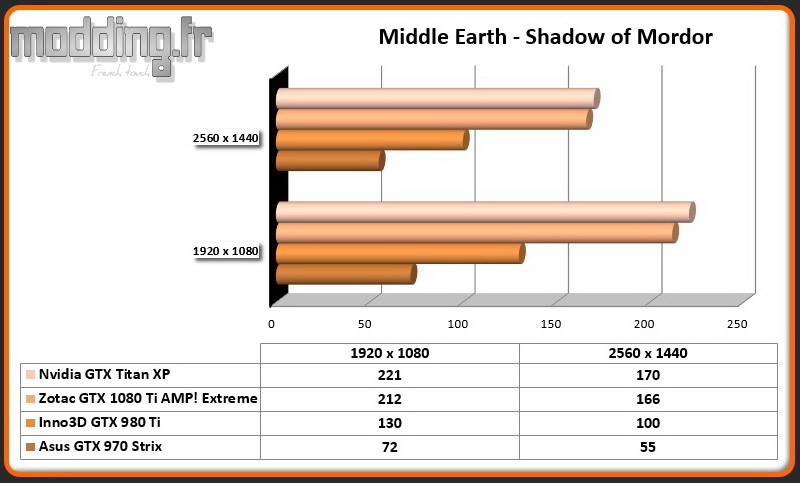 modding.fr
French touch

Middle Earth - Shadow of Mordor

2560 x 1440

1920 x 1080

0 50 100 150 200 250

| | 1920 x 1080 | 2560 x 1440 |
|---|---|---|
| Nvidia GTX Titan XP | 221 | 170 |
| Zotac GTX 1080 Ti AMP! Extreme | 212 | 166 |
| Inno3D GTX 980 Ti | 130 | 100 |
| Asus GTX 970 Strix | 72 | 55 |